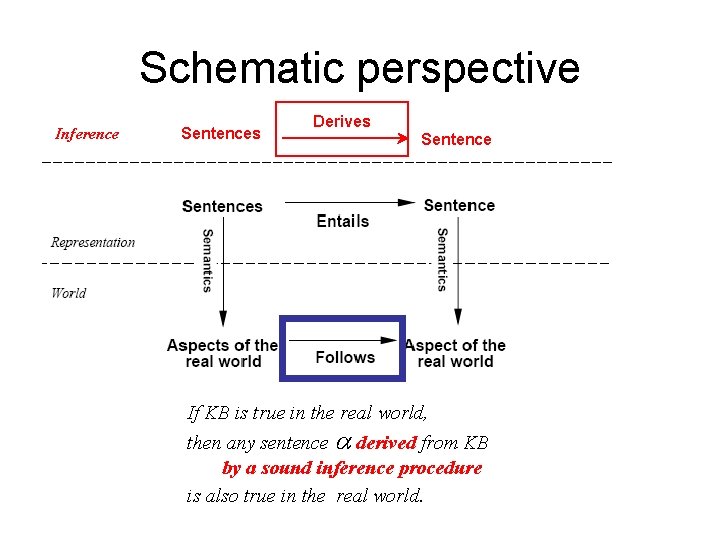 Schematic perspective

Inference

Sentences

Derives

Sentence

Sentences

Entails

Sentence

Representation

Semantics

Semantics

World

Aspects of the real world

Follows

Aspect of the real world

If KB is true in the real world, then any sentence $\alpha$ derived from KB by a sound inference procedure is also true in the real world.